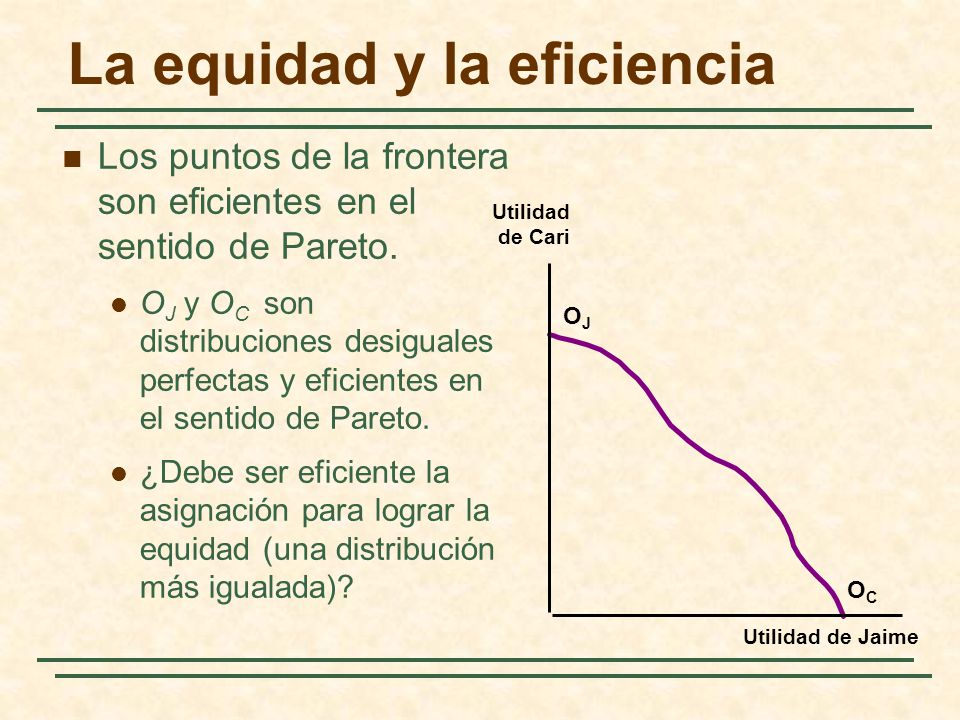 La equidad y la eficiencia

Los puntos de la frontera son eficientes en el sentido de Pareto.

$O_J$ y $O_C$ son distribuciones desiguales perfectas y eficientes en el sentido de Pareto.

¿Debe ser eficiente la asignación para lograr la equidad (una distribución más igualada)?

Utilidad de Cari

$O_J$

$O_C$

Utilidad de Jaime